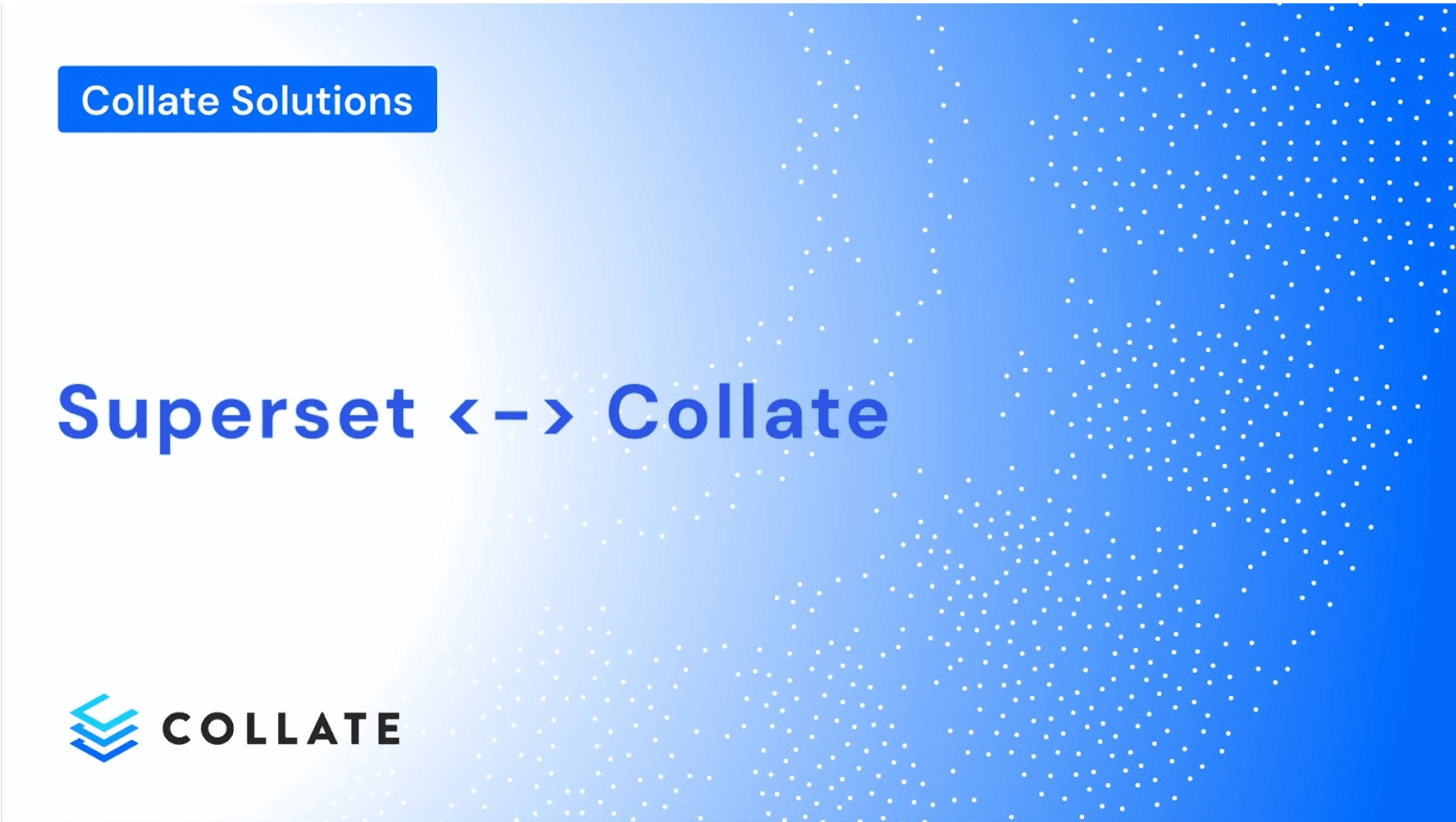 Collate Solutions

Superset <-> Collate

COLLATE